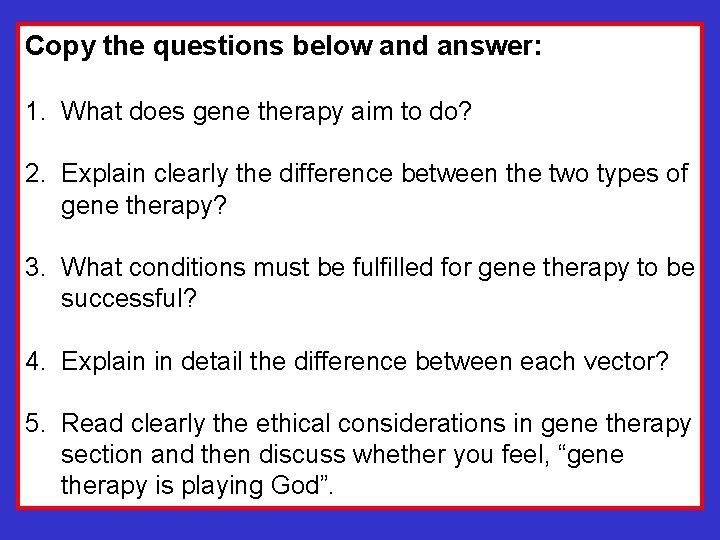 Copy the questions below and answer:

1. What does gene therapy aim to do?

2. Explain clearly the difference between the two types of gene therapy?

3. What conditions must be fulfilled for gene therapy to be successful?

4. Explain in detail the difference between each vector?

5. Read clearly the ethical considerations in gene therapy section and then discuss whether you feel, “gene therapy is playing God”.